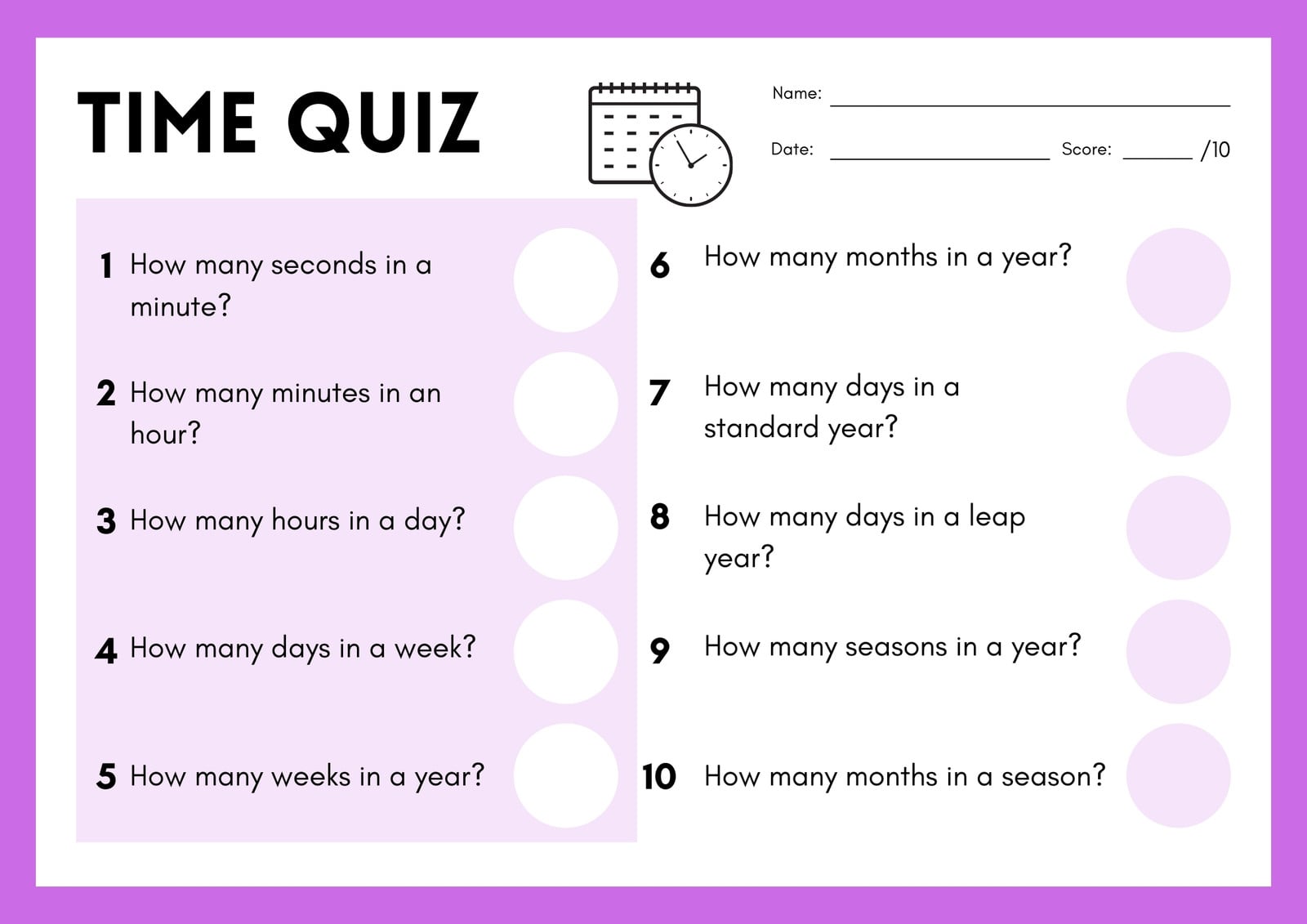 TIME QUIZ

Name: ____

Date: ____ Score: ____ /10

1 How many seconds in a minute?

2 How many minutes in an hour?

3 How many hours in a day?

4 How many days in a week?

5 How many weeks in a year?

6 How many months in a year?

7 How many days in a standard year?

8 How many days in a leap year?

9 How many seasons in a year?

10 How many months in a season?